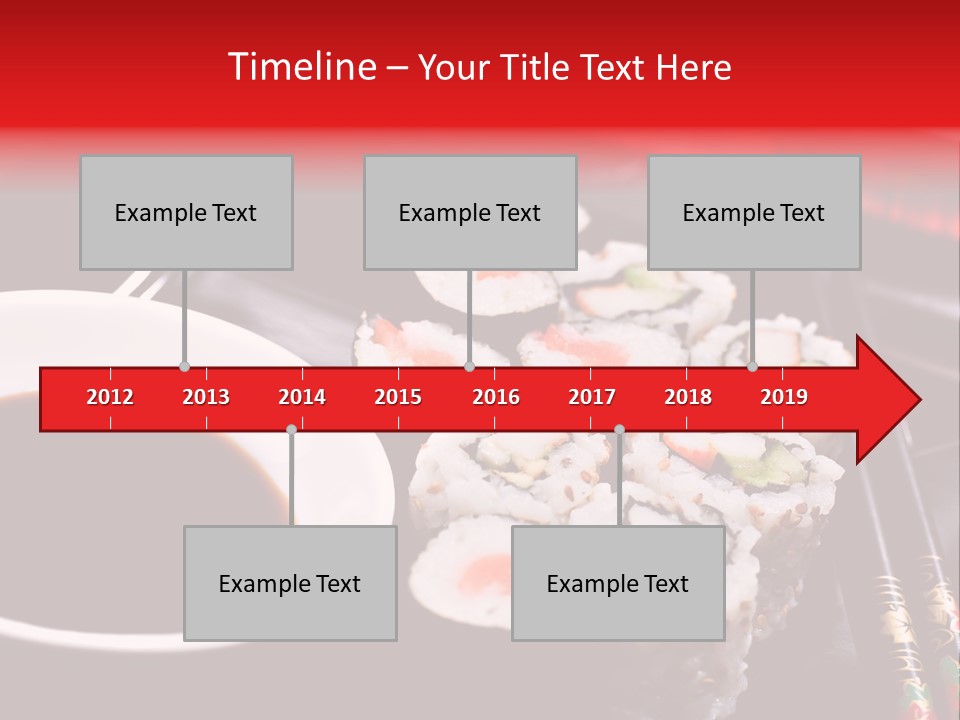 Timeline – Your Title Text Here

Example Text

Example Text

Example Text

2012 2013 2014 2015 2016 2017 2018 2019

Example Text

Example Text